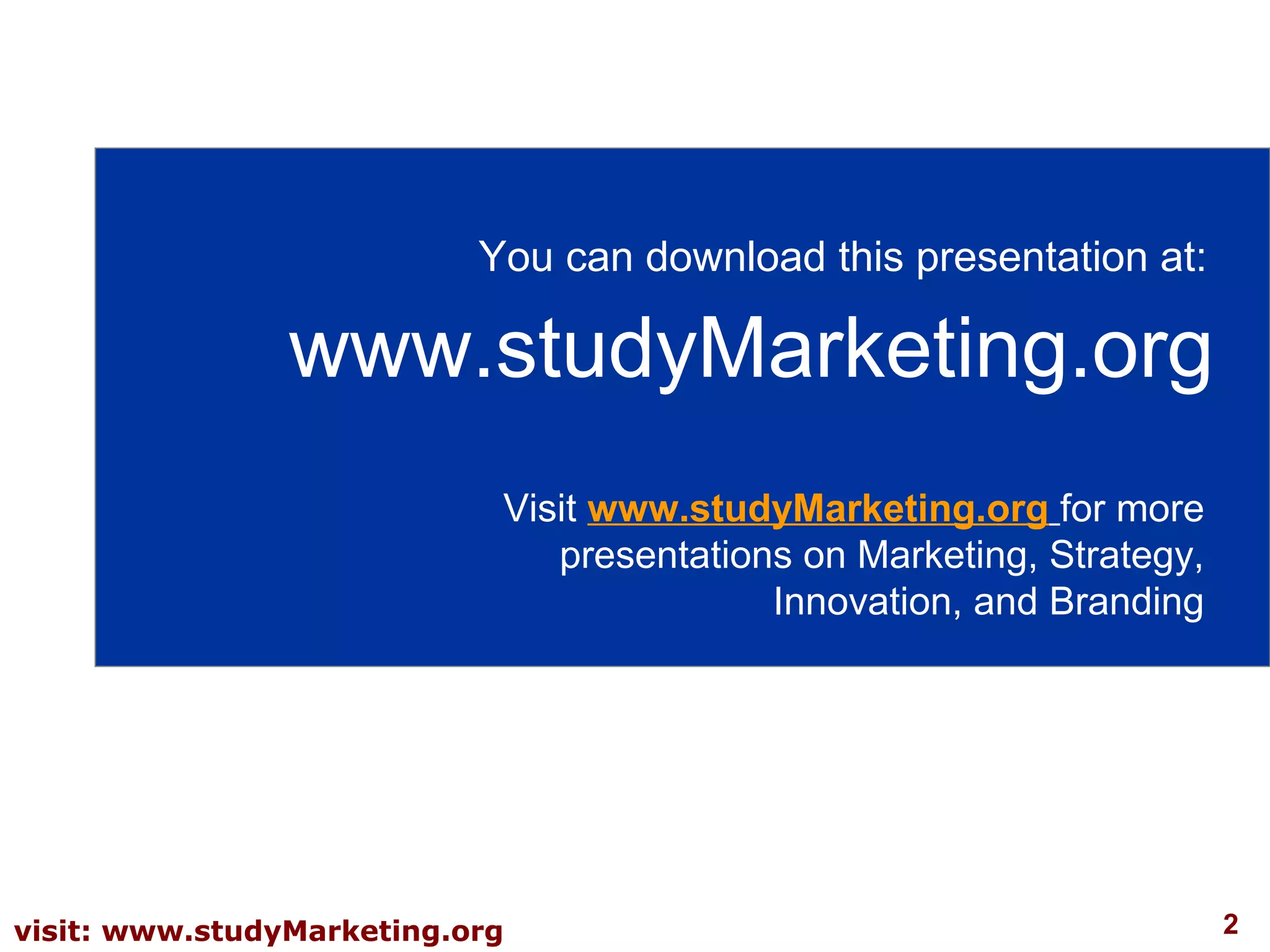 You can download this presentation at:

www.studyMarketing.org

Visit www.studyMarketing.org for more presentations on Marketing, Strategy, Innovation, and Branding

visit: www.studyMarketing.org

2